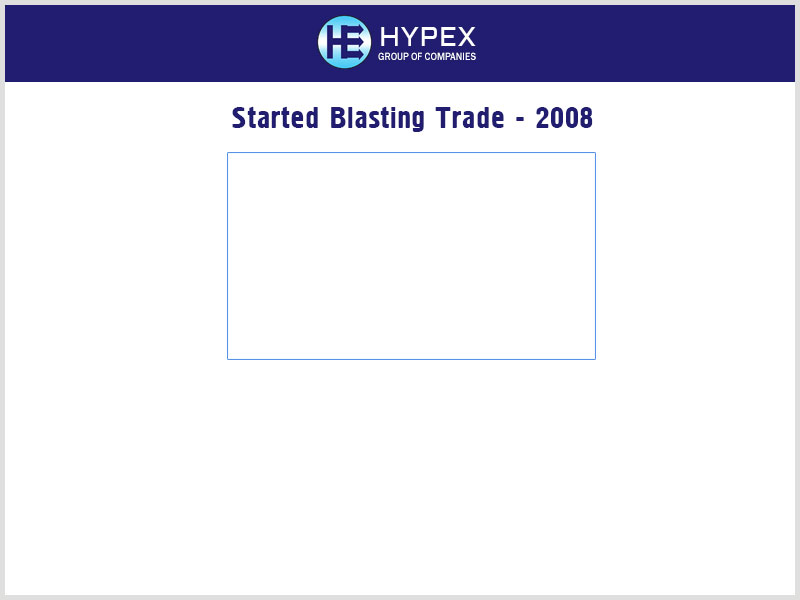 HE HYPEX
GROUP OF COMPANIES

Started Blasting Trade - 2008